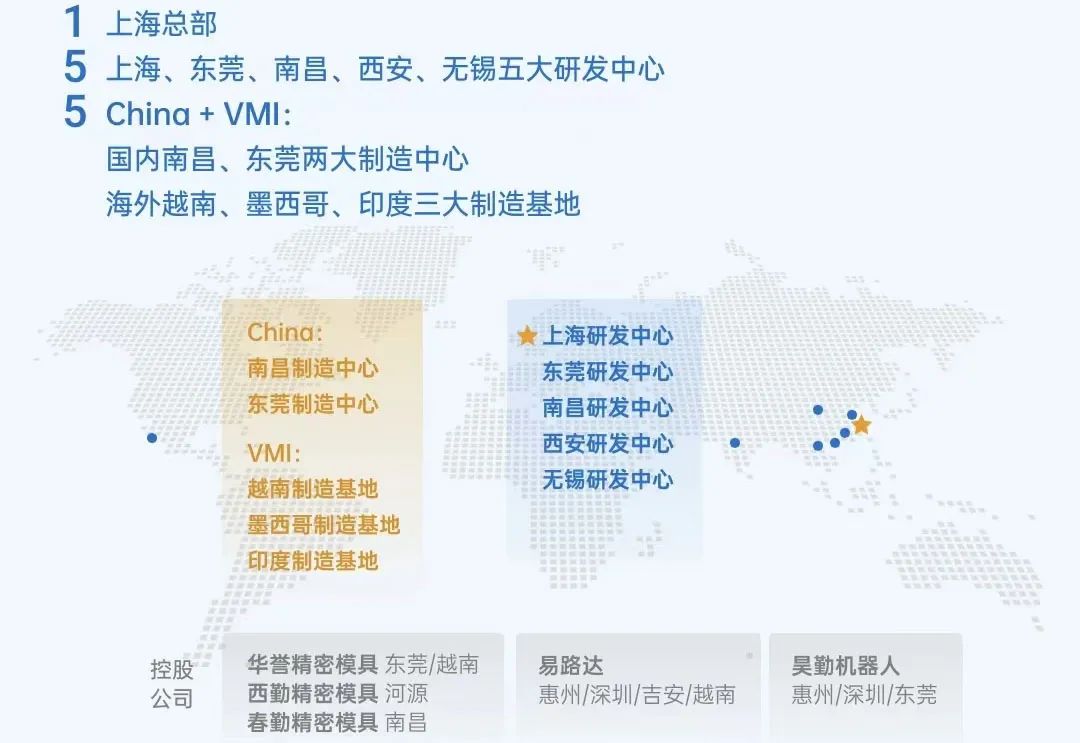 1 上海总部
5 上海、东莞、南昌、西安、无锡五大研发中心
5 China + VMI:
国内南昌、东莞两大制造中心
海外越南、墨西哥、印度三大制造基地

China:
南昌制造中心
东莞制造中心

VMI:
越南制造基地
墨西哥制造基地
印度制造基地

★上海研发中心
东莞研发中心
南昌研发中心
西安研发中心
无锡研发中心

控股公司

华誉精密模具 东莞/越南
西勤精密模具 河源
春勤精密模具 南昌

易路达
惠州/深圳/吉安/越南

昊勤机器人
惠州/深圳/东莞